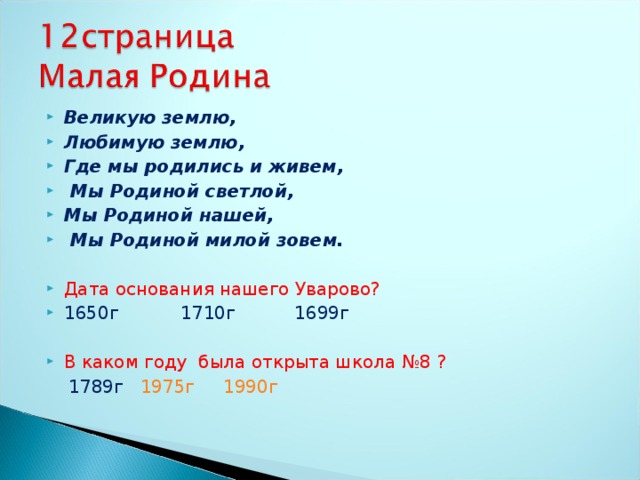 12страница
Малая Родина

Великую землю,
Любимую землю,
Где мы родились и живем,
Мы Родиной светлой,
Мы Родиной нашей,
Мы Родиной милой зовем.

Дата основания нашего Уварово?
1650г 1710г 1699г

В каком году была открыта школа №8 ?
1789г 1975г 1990г